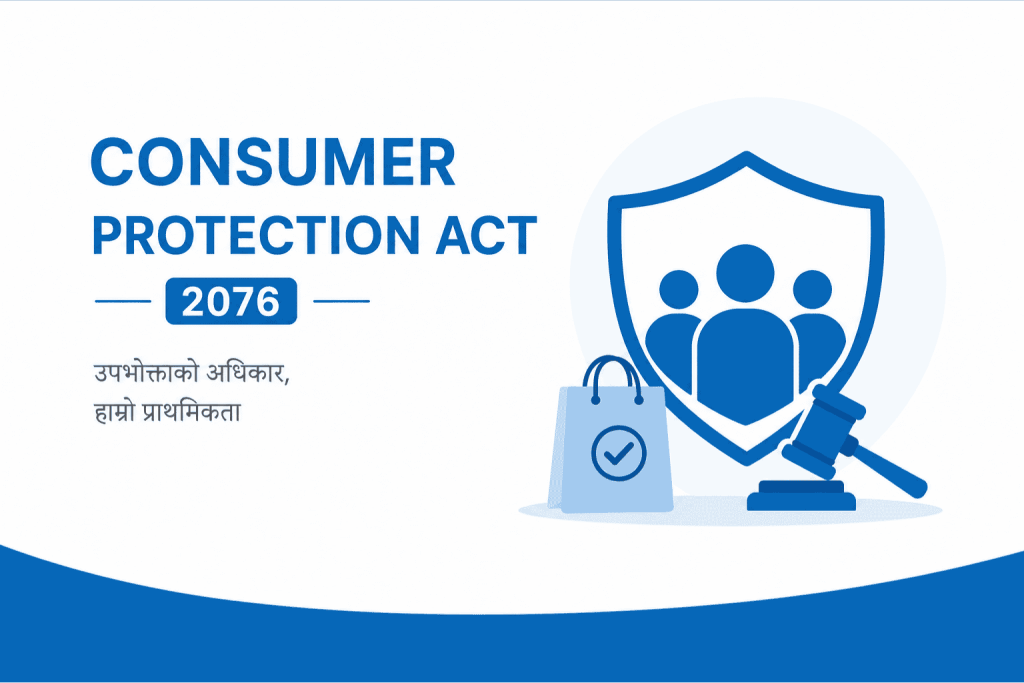 CONSUMER PROTECTION ACT

2076

उपभोक्ताको अधिकार, हाम्रो प्राथमिकता